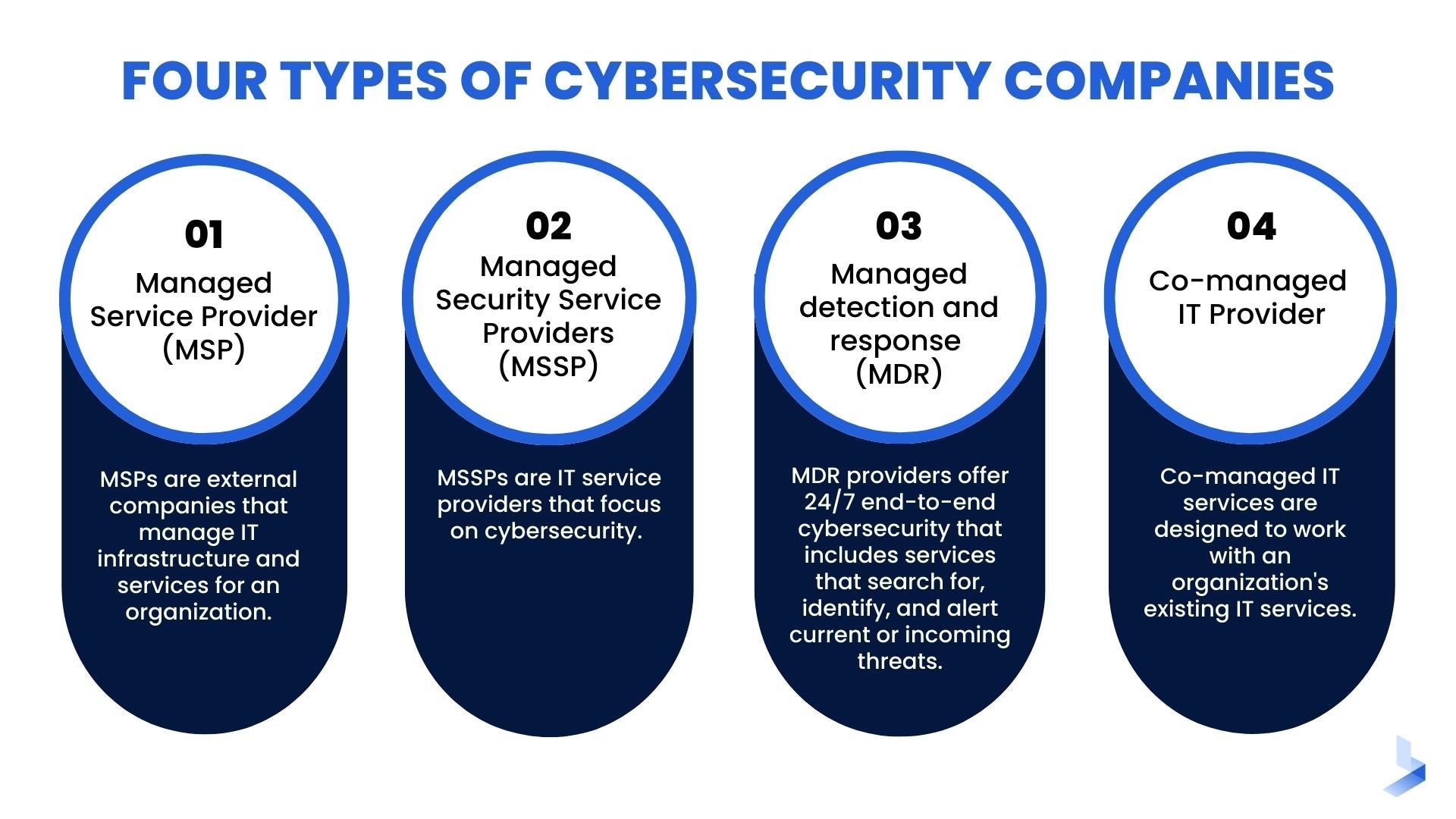 FOUR TYPES OF CYBERSECURITY COMPANIES

01
Managed Service Provider (MSP)

MSPs are external companies that manage IT infrastructure and services for an organization.

02
Managed Security Service Providers (MSSP)

MSSPs are IT service providers that focus on cybersecurity.

03
Managed detection and response (MDR)

MDR providers offer 24/7 end-to-end cybersecurity that includes services that search for, identify, and alert current or incoming threats.

04
Co-managed IT Provider

Co-managed IT services are designed to work with an organization's existing IT services.